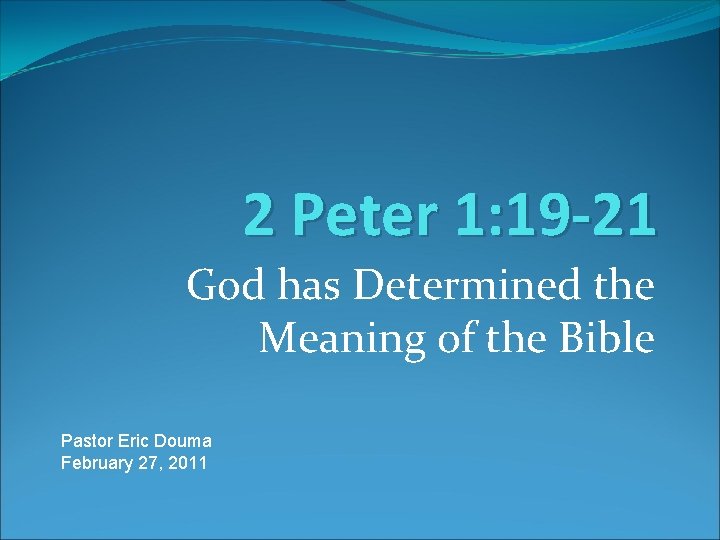 2 Peter 1:19-21

God has Determined the Meaning of the Bible

Pastor Eric Douma
February 27, 2011